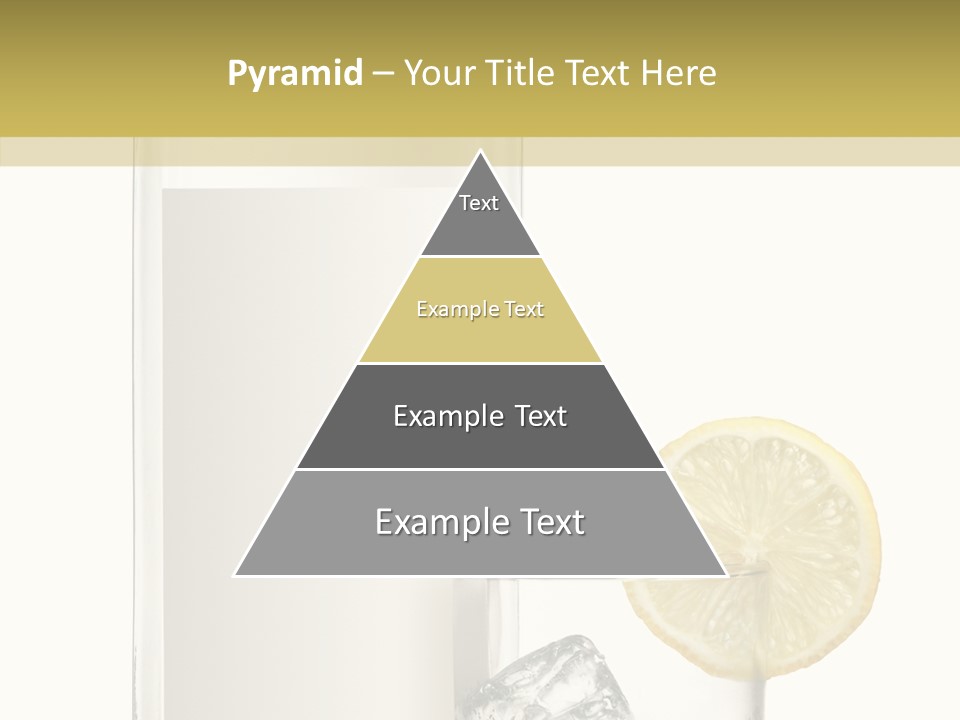 Pyramid – Your Title Text Here

Text

Example Text

Example Text

Example Text